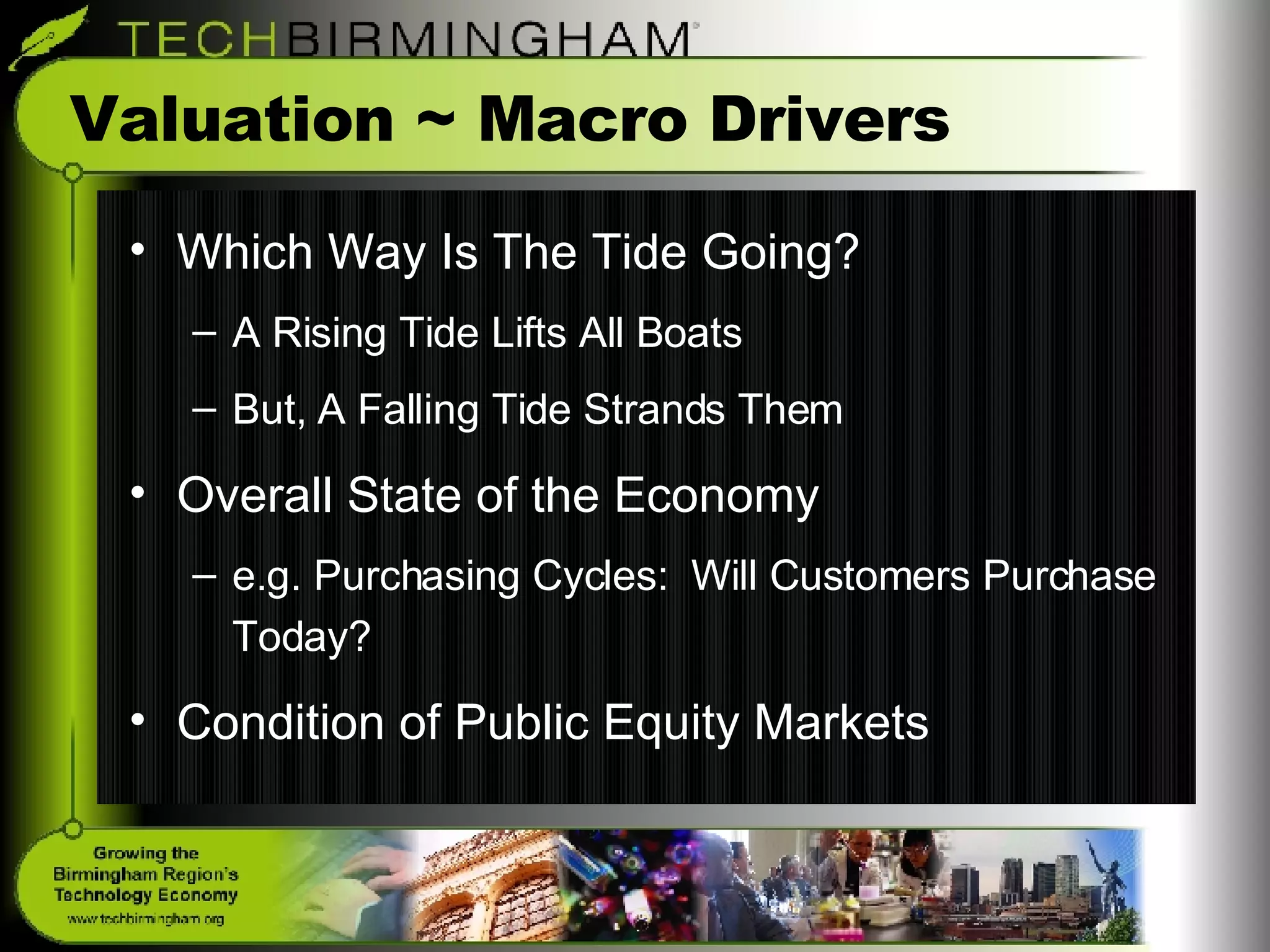 TECHBIRMINGHAM

Valuation ~ Macro Drivers

• Which Way Is The Tide Going?
– A Rising Tide Lifts All Boats
– But, A Falling Tide Strands Them
• Overall State of the Economy
– e.g. Purchasing Cycles: Will Customers Purchase Today?
• Condition of Public Equity Markets

Growing the Birmingham Region's Technology Economy
www.techbirmingham.org